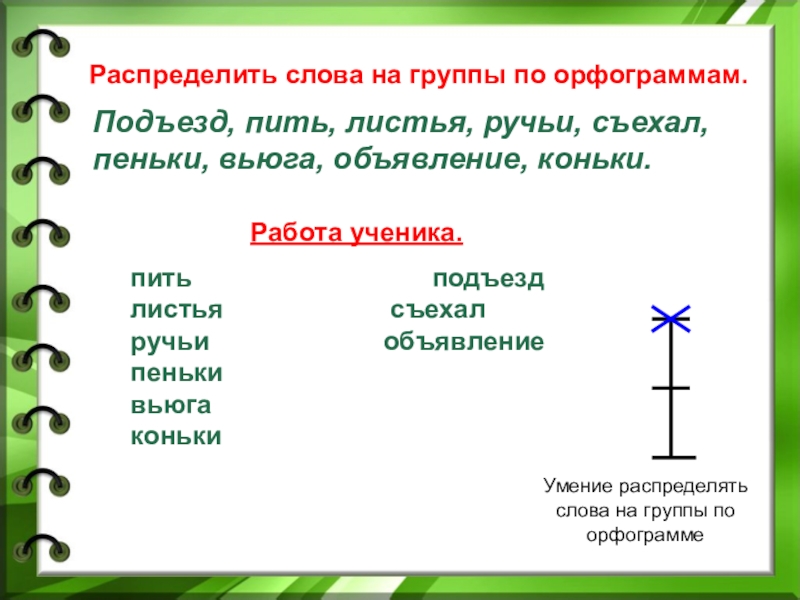 Распределить слова на группы по орфограммам.

Подъезд, пить, листья, ручьи, съехал, пеньки, вьюга, объявление, коньки.

Работа ученика.

пить
листья
ручьи
пеньки
вьюга
коньки

подъезд
съехал
объявление

Умение распределять слова на группы по орфограмме